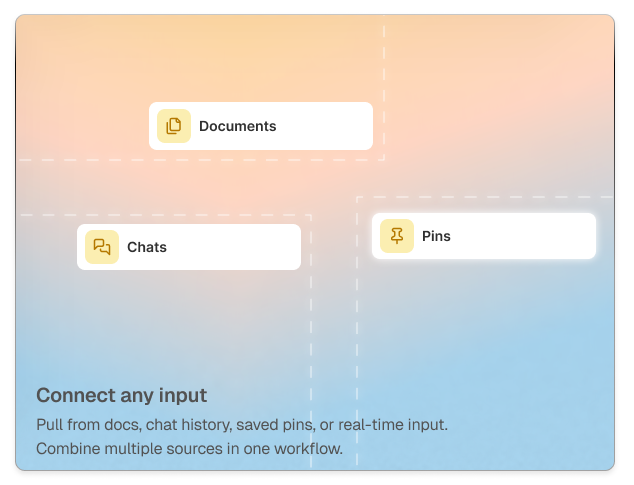 Documents

Chats

Pins

Connect any input

Pull from docs, chat history, saved pins, or real-time input.
Combine multiple sources in one workflow.